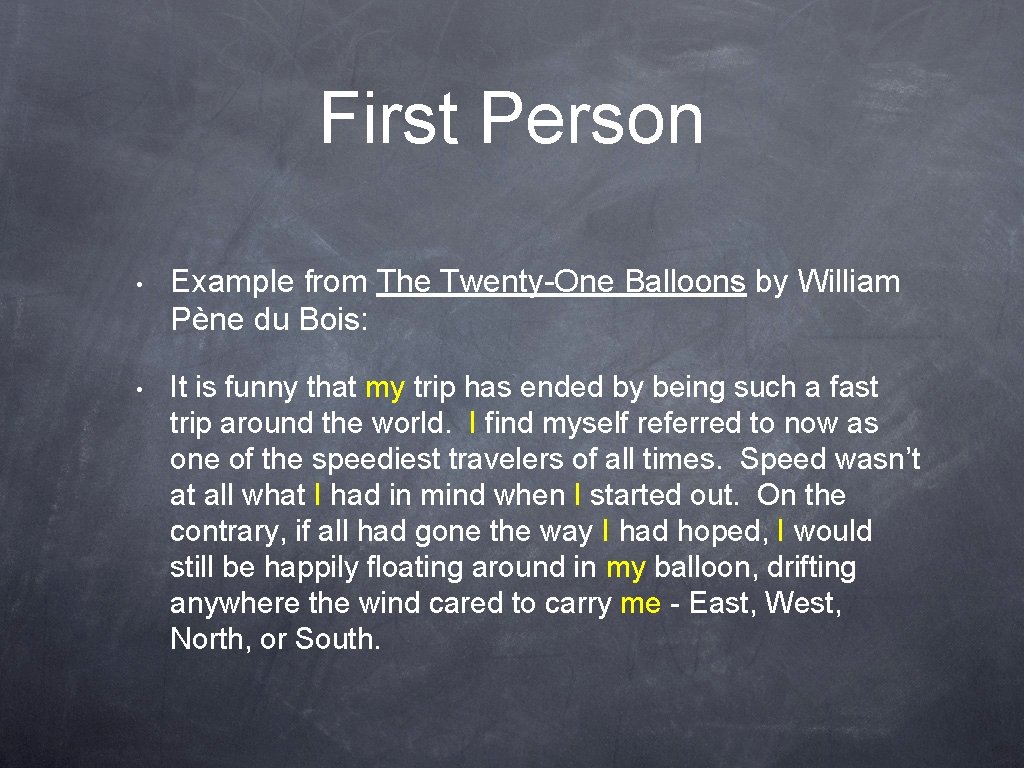 First Person

• Example from The Twenty-One Balloons by William Pène du Bois:

• It is funny that my trip has ended by being such a fast trip around the world. I find myself referred to now as one of the speediest travelers of all times. Speed wasn't at all what I had in mind when I started out. On the contrary, if all had gone the way I had hoped, I would still be happily floating around in my balloon, drifting anywhere the wind cared to carry me - East, West, North, or South.